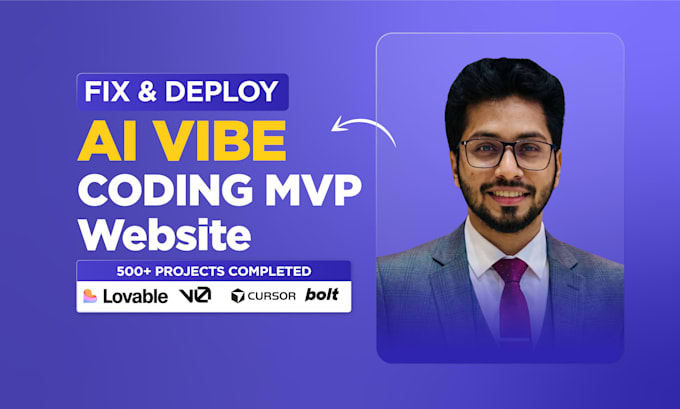 FIX & DEPLOY
AI VIBE
CODING MVP
Website

500+ PROJECTS COMPLETED

Lovable v0 CURSOR bolt